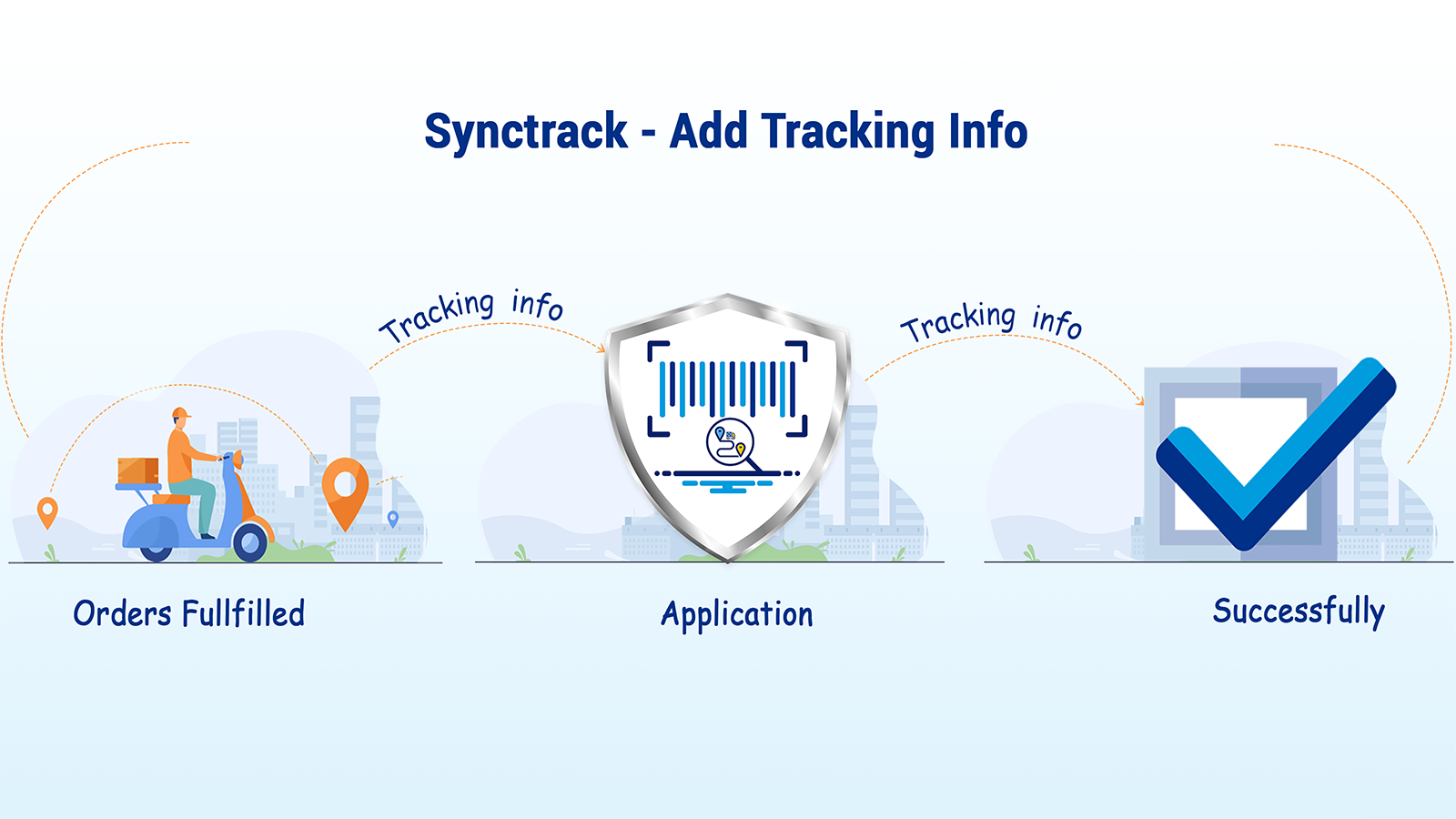 Synctrack - Add Tracking Info

Tracking info

Tracking info

Orders Fullfilled

Application

Successfully